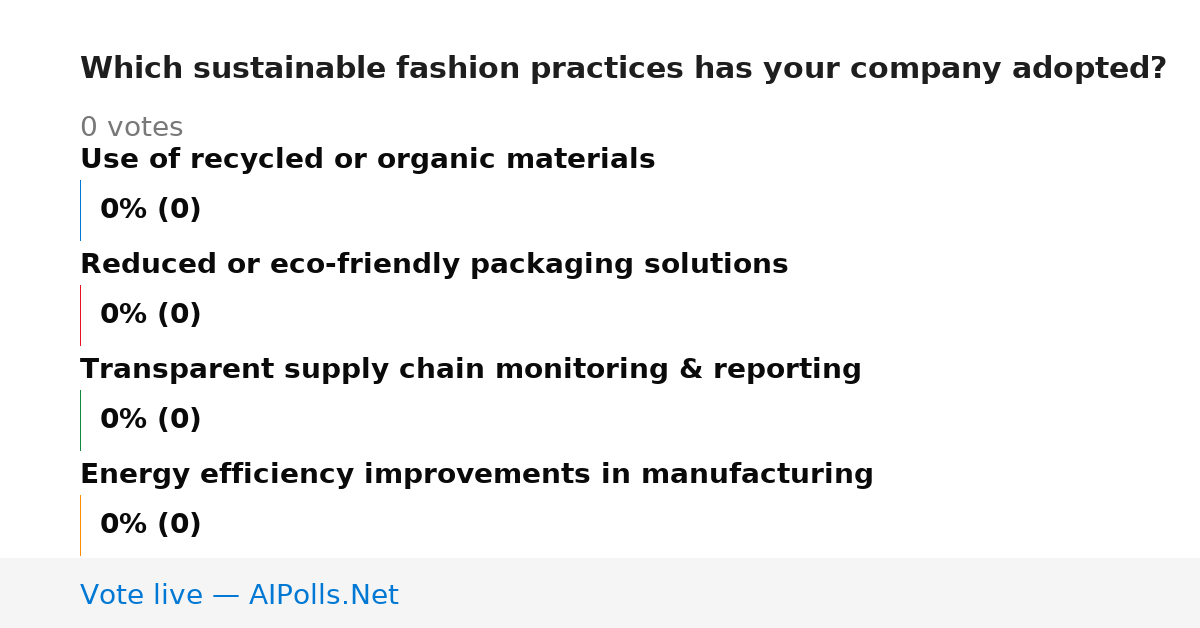 Which sustainable fashion practices has your company adopted?

0 votes

Use of recycled or organic materials

0% (0)

Reduced or eco-friendly packaging solutions

0% (0)

Transparent supply chain monitoring & reporting

0% (0)

Energy efficiency improvements in manufacturing

0% (0)

Vote live — AIPolls.Net